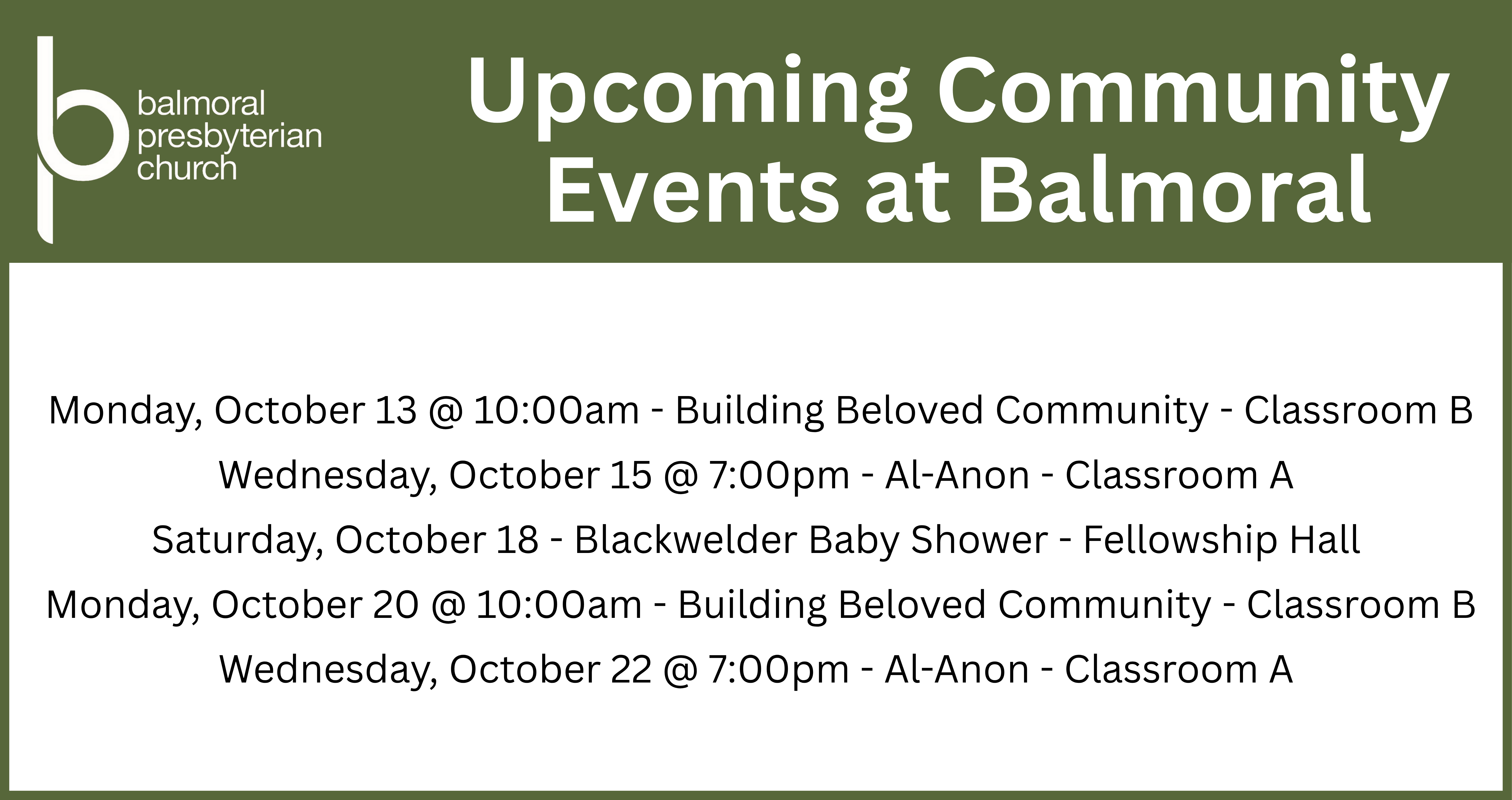 balmoral presbyterian church

Upcoming Community Events at Balmoral

Monday, October 13 @ 10:00am - Building Beloved Community - Classroom B
Wednesday, October 15 @ 7:00pm - Al-Anon - Classroom A
Saturday, October 18 - Blackwelder Baby Shower - Fellowship Hall
Monday, October 20 @ 10:00am - Building Beloved Community - Classroom B
Wednesday, October 22 @ 7:00pm - Al-Anon - Classroom A